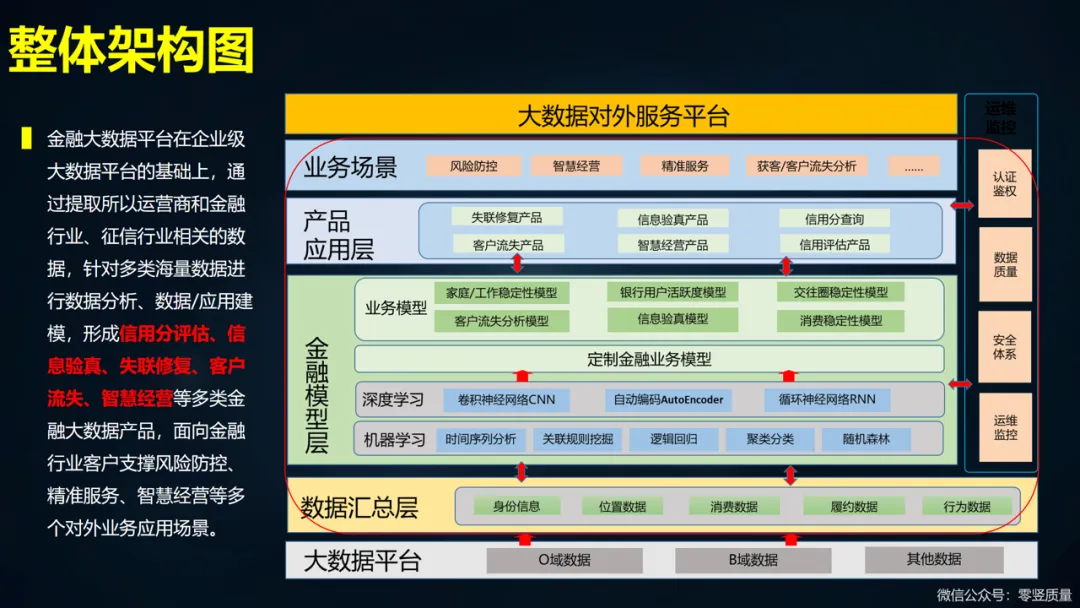 整体架构图

金融大数据平台在企业级大数据平台的基础上，通过提取所以运营商和金融行业、征信行业相关的数据，针对多类海量数据进行数据分析、数据/应用建模，形成信用分评估、信息验真、失联修复、客户流失、智慧经营等多类金融大数据产品，面向金融行业客户支撑风险防控、精准服务、智慧经营等多个对外业务应用场景。

大数据对外服务平台

业务场景
风险防控
智慧经营
精准服务
获客/客户流失分析
......

产品应用层
失联修复产品
信息验真产品
信用分查询
客户流失产品
智慧经营产品
信用评估产品

金融模型层
业务模型
家庭/工作稳定性模型
银行用户活跃度模型
交往圈稳定性模型
客户流失分析模型
信息验真模型
消费稳定性模型
定制金融业务模型
深度学习
卷积神经网络CNN
自动编码AutoEncoder
循环神经网络RNN
机器学习
时间序列分析
关联规则挖掘
逻辑回归
聚类分类
随机森林

数据汇总层
身份信息
位置数据
消费数据
履约数据
行为数据

大数据平台
O域数据
B域数据
其他数据

运维监控
认证鉴权
数据质量
安全体系
运维监控

微信公众号：零竖质量